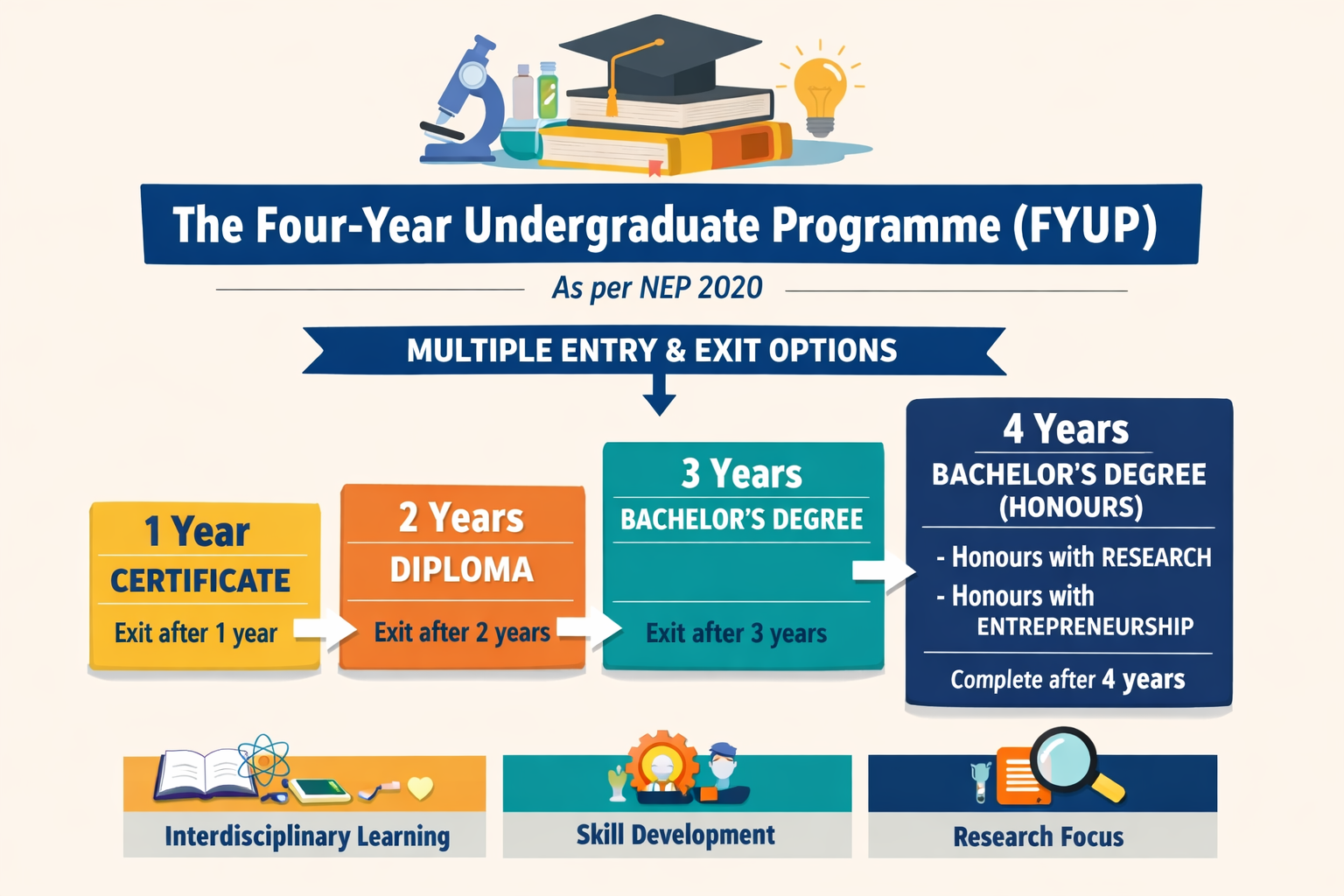 The Four-Year Undergraduate Programme (FYUP)

As per NEP 2020

MULTIPLE ENTRY & EXIT OPTIONS

1 Year
CERTIFICATE
Exit after 1 year

2 Years
DIPLOMA
Exit after 2 years

3 Years
BACHELOR'S DEGREE
Exit after 3 years

4 Years
BACHELOR'S DEGREE (HONOURS)
- Honours with RESEARCH
- Honours with ENTREPRENEURSHIP
Complete after 4 years

Interdisciplinary Learning

Skill Development

Research Focus